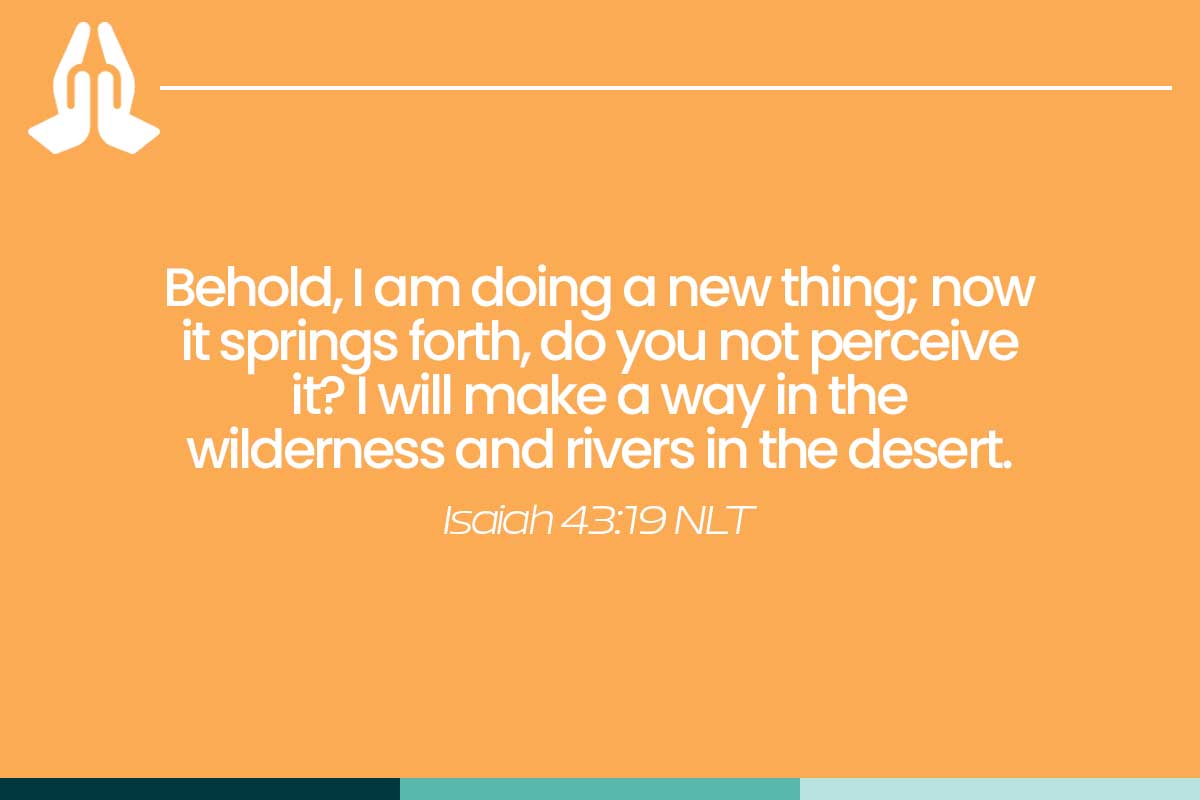 Behold, I am doing a new thing; now it springs forth, do you not perceive it? I will make a way in the wilderness and rivers in the desert.

Isaiah 43:19 NLT